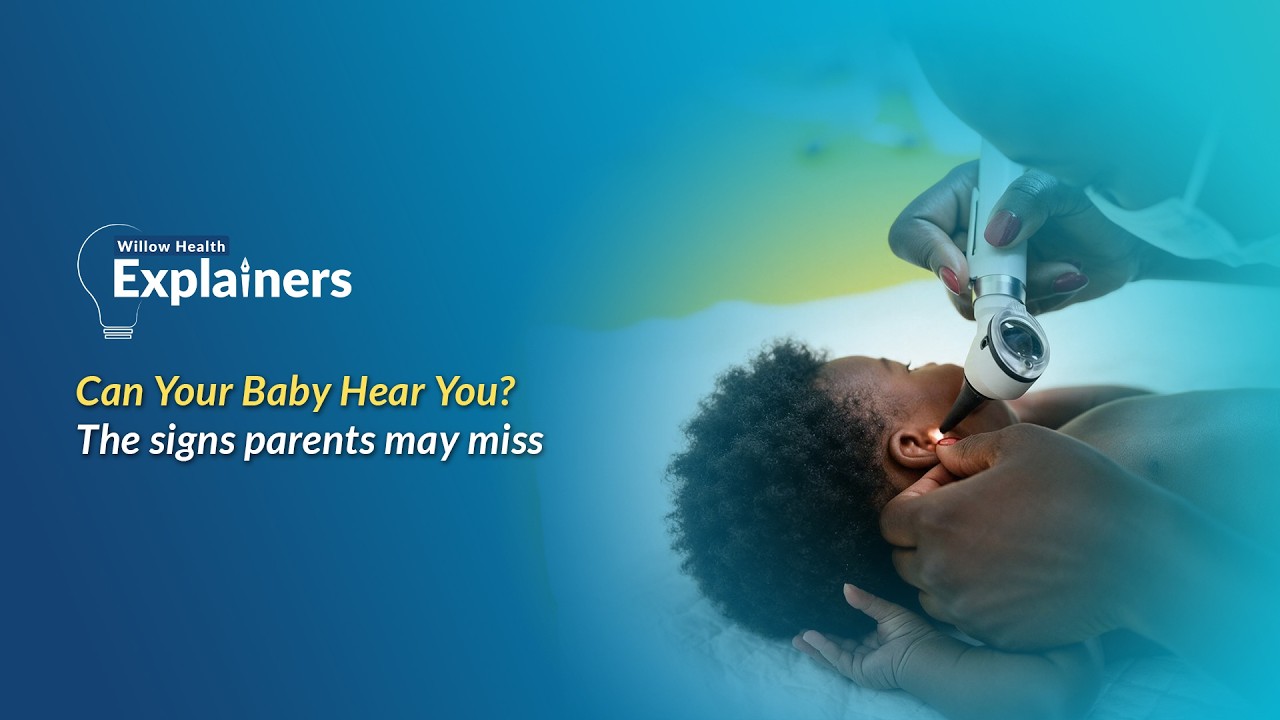 Willow Health
Explainers

Can Your Baby Hear You?
The signs parents may miss